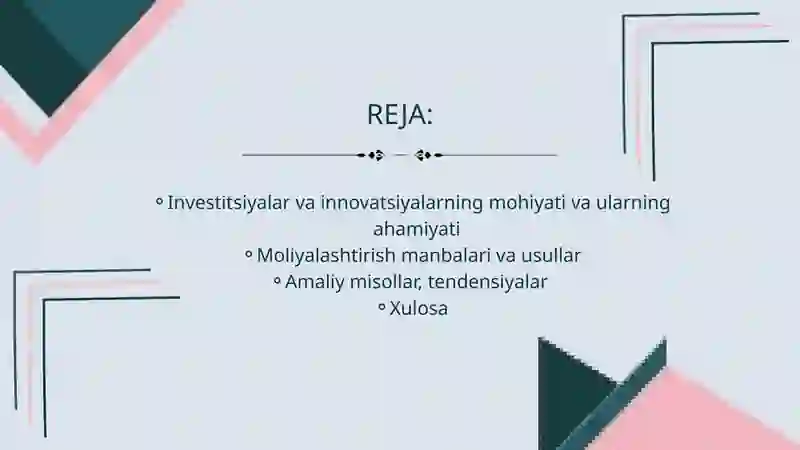 REJA:

◦ Investitsiyalar va innovatsiyalarning mohiyati va ularning ahamiyati
◦ Moliyalashtirish manbalari va usullar
◦ Amaliy misollar, tendensiyalar
◦ Xulosa